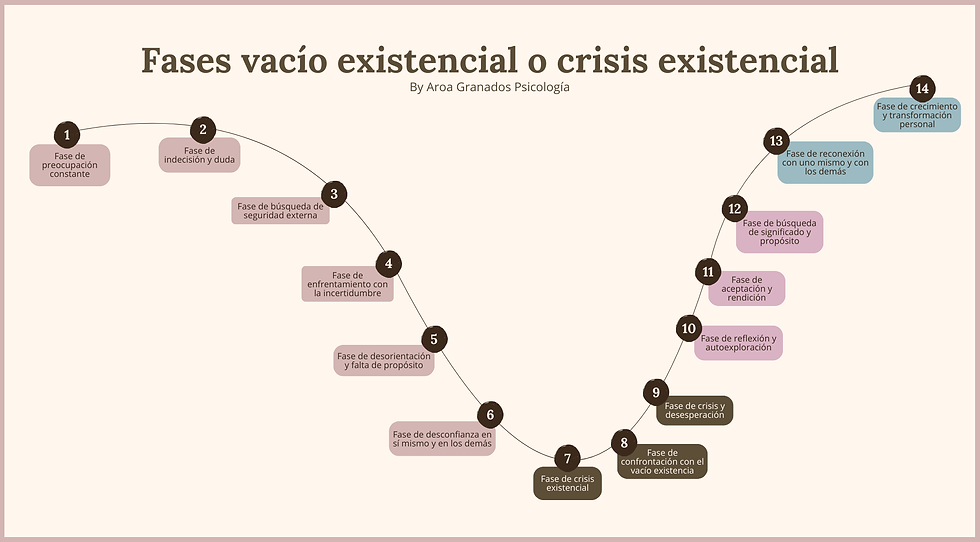 Fases vacío existencial o crisis existencial

By Aroa Granados Psicología

1
Fase de preocupación constante

2
Fase de indecisión y duda

3
Fase de búsqueda de seguridad externa

4
Fase de enfrentamiento con la incertidumbre

5
Fase de desorientación y falta de propósito

6
Fase de desconfianza en sí mismo y en los demás

7
Fase de crisis existencial

8
Fase de confrontación con el vacío existencia

9
Fase de crisis y desesperación

10
Fase de reflexión y autoexploración

11
Fase de aceptación y rendición

12
Fase de búsqueda de significado y propósito

13
Fase de reconexión con uno mismo y con los demás

14
Fase de crecimiento y transformación personal